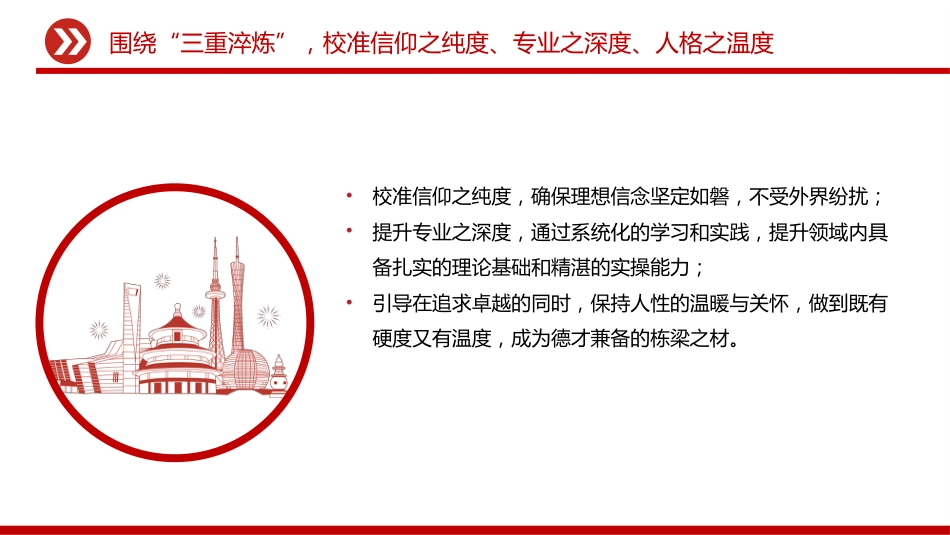 围绕“三重淬炼”，校准信仰之纯度、专业之深度、人格之温度

• 校准信仰之纯度，确保理想信念坚定如磐，不受外界纷扰；
• 提升专业之深度，通过系统化的学习和实践，提升领域内具备扎实的理论基础和精湛的实操能力；
• 引导在追求卓越的同时，保持人性的温暖与关怀，做到既有硬度又有温度，成为德才兼备的栋梁之材。